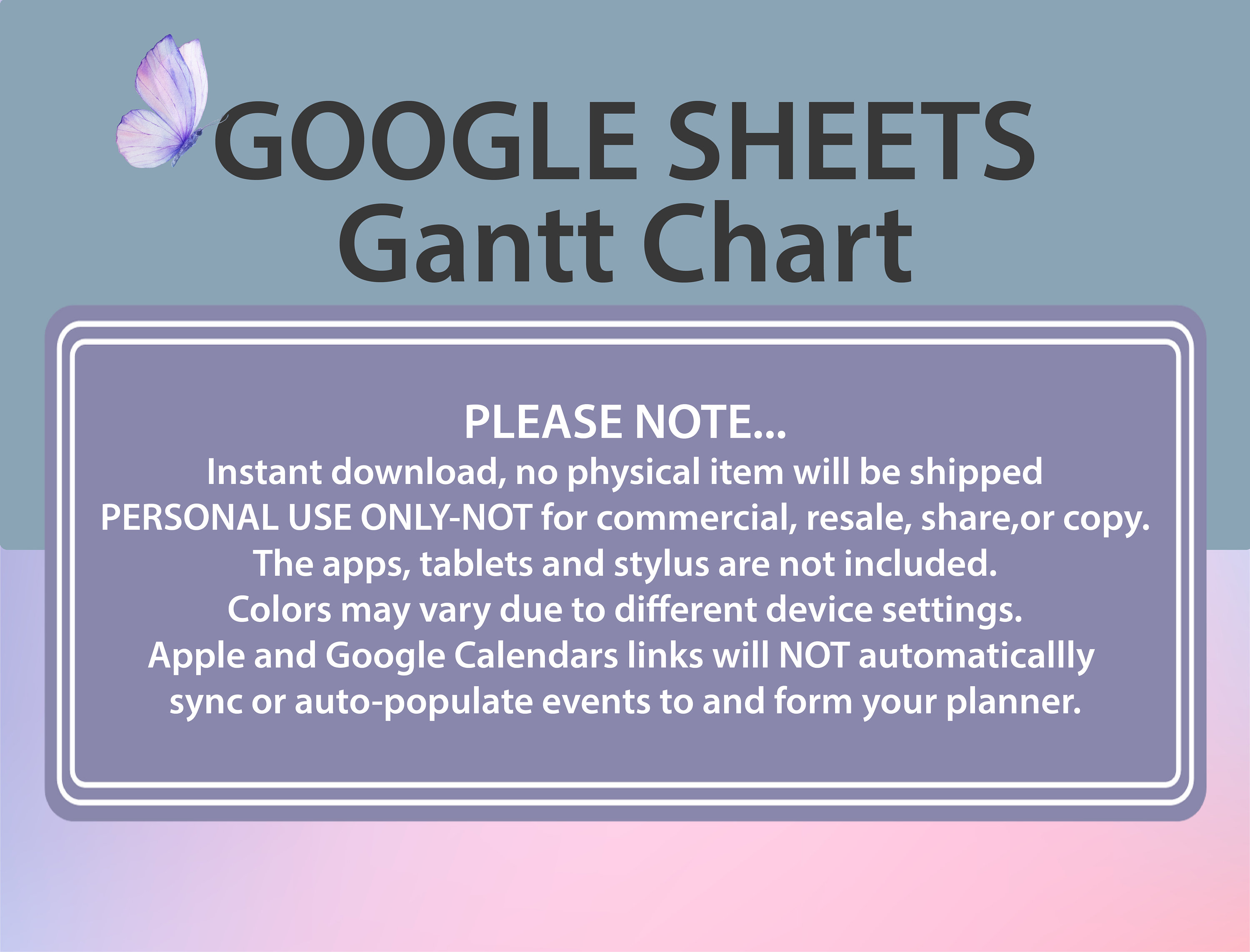 GOOGLE SHEETS
Gantt Chart

PLEASE NOTE...
Instant download, no physical item will be shipped
PERSONAL USE ONLY-NOT for commercial, resale, share,or copy.
The apps, tablets and stylus are not included.
Colors may vary due to different device settings.
Apple and Google Calendars links will NOT automaticallly sync or auto-populate events to and form your planner.